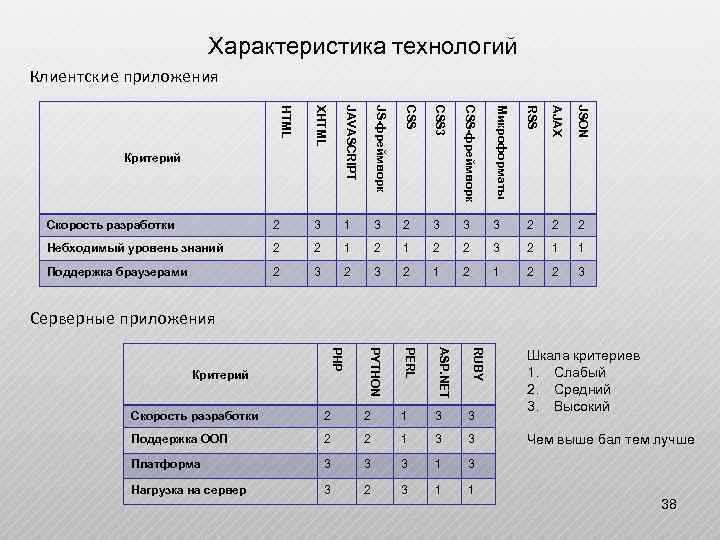 Характеристика технологий

Клиентские приложения

| Критерий | HTML | XHTML | JAVASCRIPT | JS-фреймворк | CSS | CSS3 | CSS-фреймворк | Микроформаты | RSS | AJAX | JSON |
|---|---|---|---|---|---|---|---|---|---|---|---|
| Скорость разработки | 2 | 3 | 1 | 3 | 2 | 3 | 3 | 3 | 2 | 2 | 2 |
| Небходимый уровень знаний | 2 | 2 | 1 | 2 | 1 | 2 | 2 | 3 | 2 | 1 | 1 |
| Поддержка браузерами | 2 | 3 | 2 | 3 | 2 | 1 | 2 | 1 | 2 | 2 | 3 |

Серверные приложения

| Критерий | PHP | PYTHON | PERL | ASP.NET | RUBY |
|---|---|---|---|---|---|
| Скорость разработки | 2 | 2 | 1 | 3 | 3 |
| Поддержка ООП | 2 | 2 | 1 | 3 | 3 |
| Платформа | 3 | 3 | 3 | 1 | 3 |
| Нагрузка на сервер | 3 | 2 | 3 | 1 | 1 |

Шкала критериев
1. Слабый
2. Средний
3. Высокий

Чем выше бал тем лучше

38